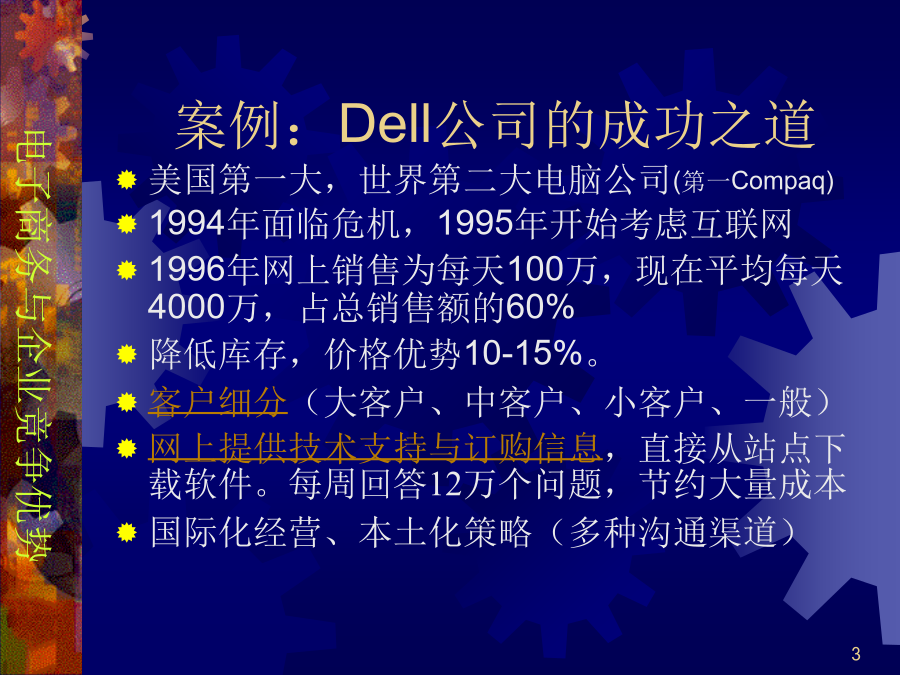 电子商务与企业竞争优势

案例：Dell公司的成功之道

美国第一大，世界第二大电脑公司(第一Compaq)

1994年面临危机，1995年开始考虑互联网

1996年网上销售为每天100万，现在平均每天4000万，占总销售额的60%

降低库存，价格优势10-15%。

客户细分（大客户、中客户、小客户、一般）

网上提供技术支持与订购信息，直接从站点下载软件。每周回答12万个问题，节约大量成本

国际化经营、本土化策略（多种沟通渠道）

3